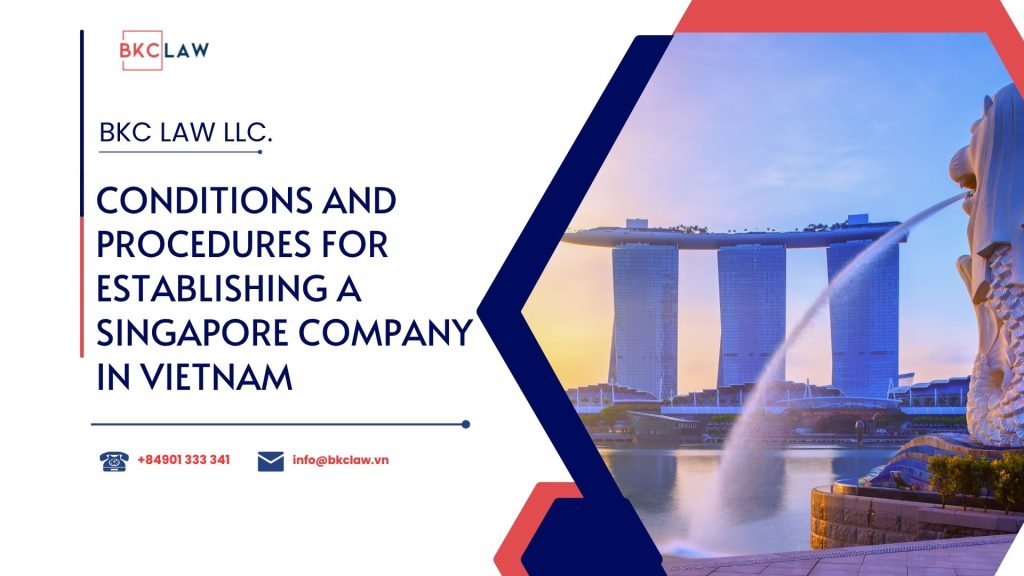 BKCLAW

BKC LAW LLC.

CONDITIONS AND PROCEDURES FOR ESTABLISHING A SINGAPORE COMPANY IN VIETNAM

+84901 333 341

info@bkclaw.vn